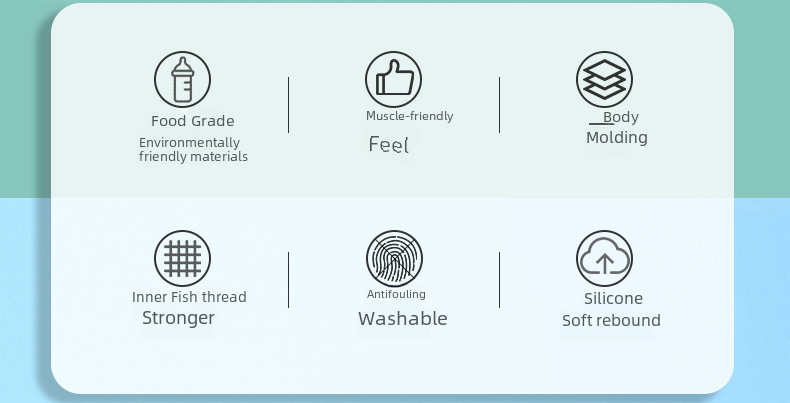 Food Grade
Environmentally friendly materials

Muscle-friendly
Feel

Body
Molding

Inner Fish thread
Stronger

Antifouling
Washable

Silicone
Soft rebound